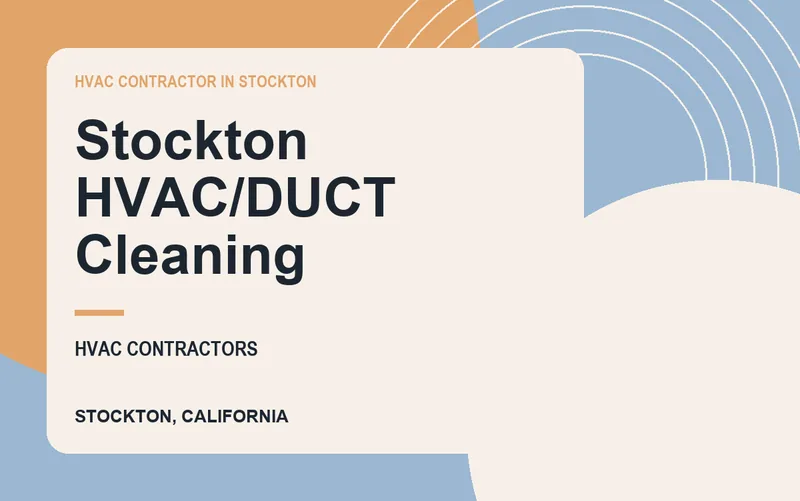 HVAC CONTRACTOR IN STOCKTON

Stockton HVAC/DUCT Cleaning

HVAC CONTRACTORS

STOCKTON, CALIFORNIA